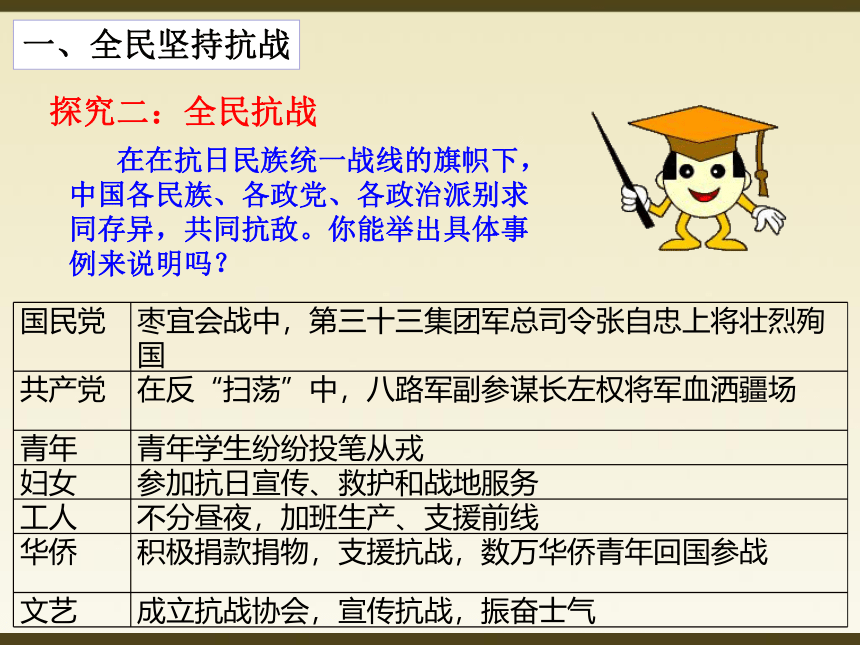 一、全民坚持抗战

探究二：全民抗战

在在抗日民族统一战线的旗帜下，中国各民族、各政党、各政治派别求同存异，共同抗敌。你能举出具体事例来说明吗？

| 国民党 | 枣宜会战中，第三十三集团军总司令张自忠上将壮烈殉国 |
|---|---|
| 共产党 | 在反“扫荡”中，八路军副参谋长左权将军血洒疆场 |
| 青年 | 青年学生纷纷投笔从戎 |
| 妇女 | 参加抗日宣传、救护和战地服务 |
| 工人 | 不分昼夜，加班生产、支援前线 |
| 华侨 | 积极捐款捐物，支援抗战，数万华侨青年回国参战 |
| 文艺 | 成立抗战协会，宣传抗战，振奋士气 |